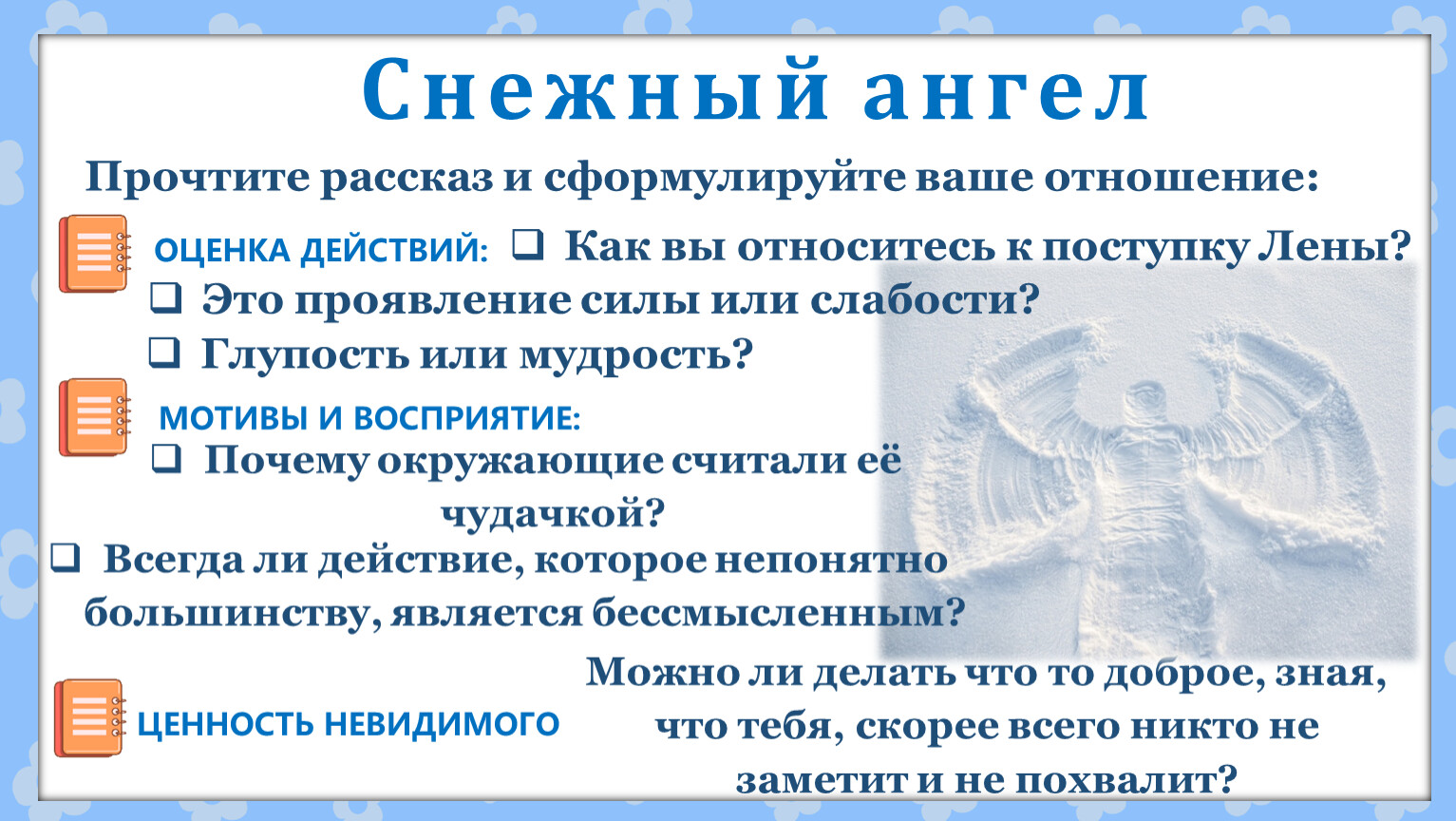 Снежный ангел

Прочтите рассказ и сформулируйте ваше отношение:

ОЦЕНКА ДЕЙСТВИЙ: ☐ Как вы относитесь к поступку Лены?

☐ Это проявление силы или слабости?

☐ Глупость или мудрость?

МОТИВЫ И ВОСПРИЯТИЕ:

☐ Почему окружающие считали её чудачкой?

☐ Всегда ли действие, которое непонятно большинству, является бессмысленным?

ЦЕННОСТЬ НЕВИДИМОГО

Можно ли делать что то доброе, зная, что тебя, скорее всего никто не заметит и не похвалит?